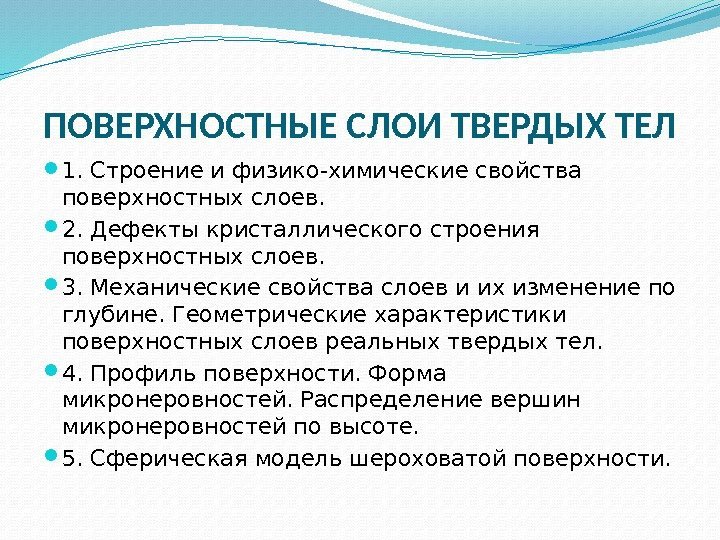 ПОВЕРХНОСТНЫЕ СЛОИ ТВЕРДЫХ ТЕЛ

1. Строение и физико-химические свойства поверхностных слоев.

2. Дефекты кристаллического строения поверхностных слоев.

3. Механические свойства слоев и их изменение по глубине. Геометрические характеристики поверхностных слоев реальных твердых тел.

4. Профиль поверхности. Форма микронеровностей. Распределение вершин микронеровностей по высоте.

5. Сферическая модель шероховатой поверхности.